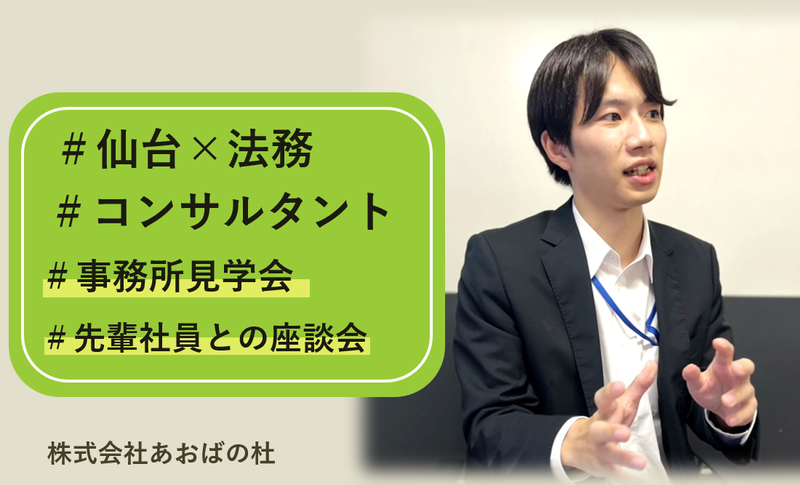 ＃仙台×法務
＃コンサルタント
＃事務所見学会
＃先輩社員との座談会

株式会社あおばの杜